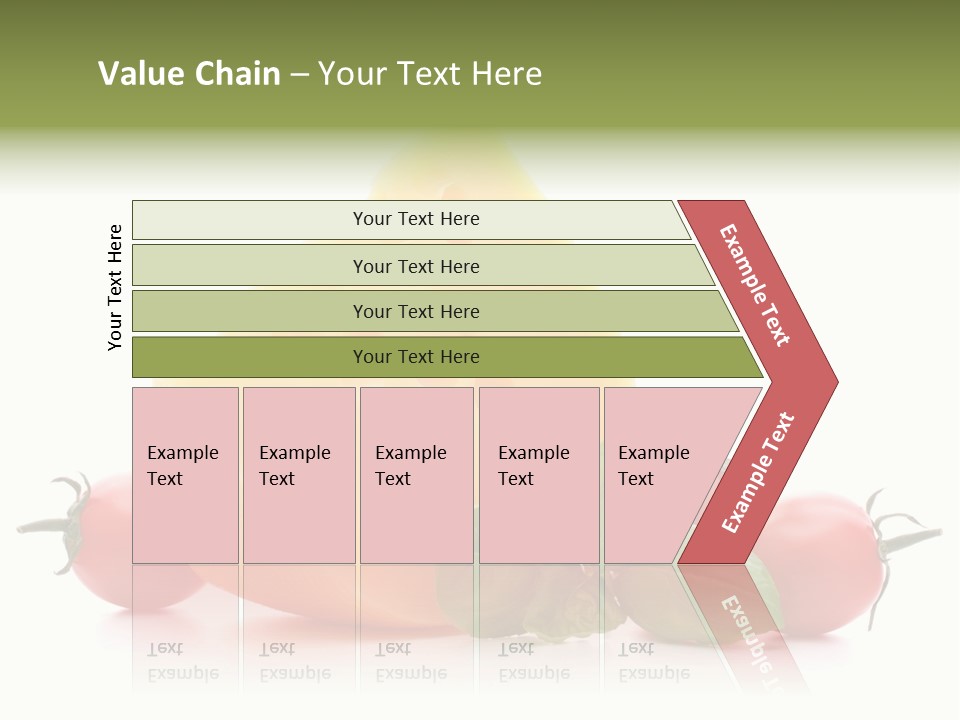 Value Chain – Your Text Here

Your Text Here

Your Text Here

Your Text Here

Your Text Here

Your Text Here

Example Text

Example Text

Example Text

Example Text

Example Text

Example Text

Example Text